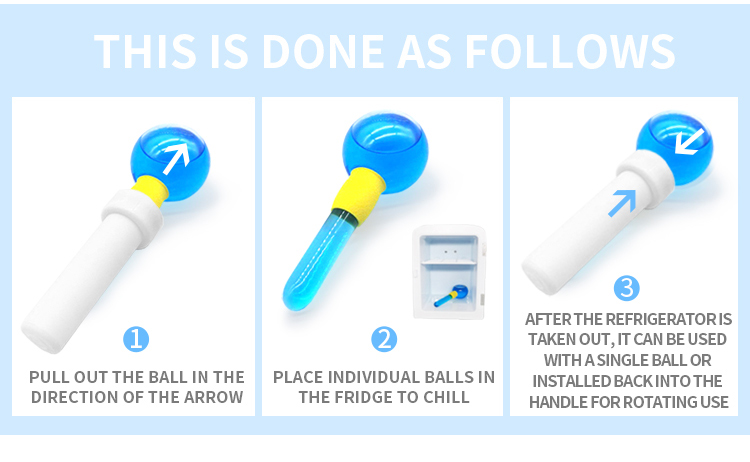 THIS IS DONE AS FOLLOWS

1

PULL OUT THE BALL IN THE DIRECTION OF THE ARROW

2

PLACE INDIVIDUAL BALLS IN THE FRIDGE TO CHILL

3

AFTER THE REFRIGERATOR IS TAKEN OUT, IT CAN BE USED WITH A SINGLE BALL OR INSTALLED BACK INTO THE HANDLE FOR ROTATING USE